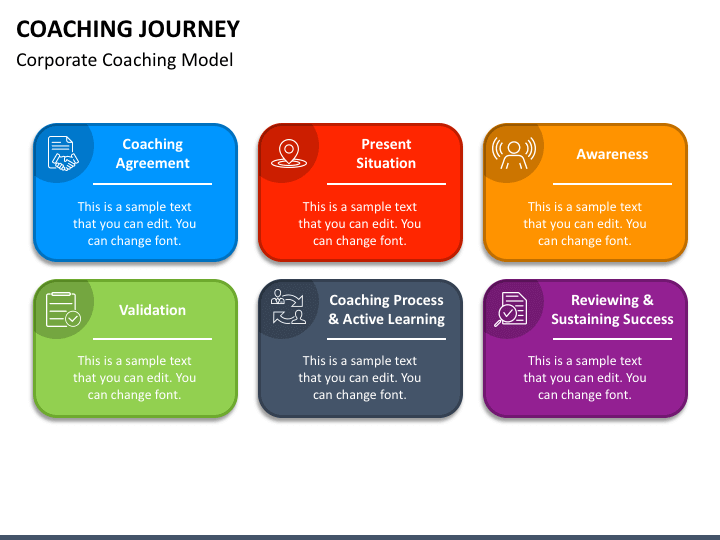 COACHING JOURNEY

Corporate Coaching Model

Coaching Agreement

This is a sample text that you can edit. You can change font.

Present Situation

This is a sample text that you can edit. You can change font.

Awareness

This is a sample text that you can edit. You can change font.

Validation

This is a sample text that you can edit. You can change font.

Coaching Process & Active Learning

This is a sample text that you can edit. You can change font.

Reviewing & Sustaining Success

This is a sample text that you can edit. You can change font.